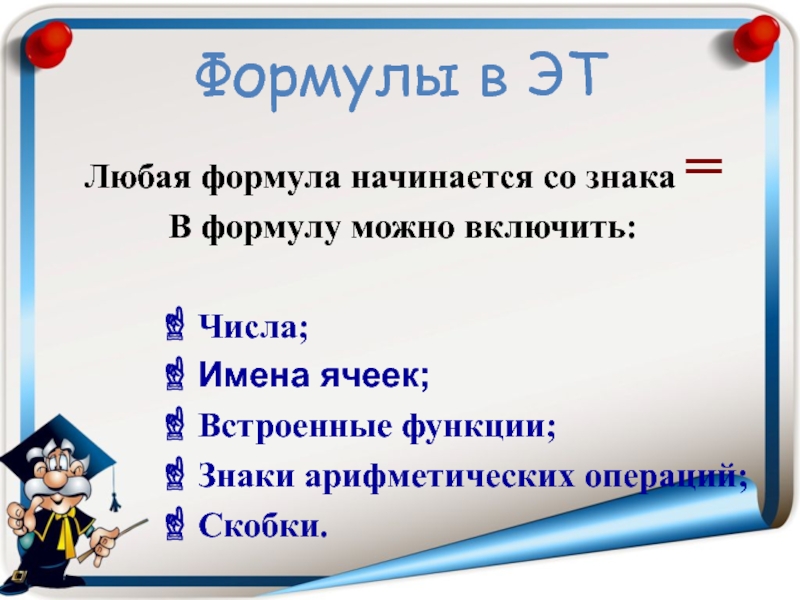 Формулы в ЭТ

Любая формула начинается со знака =

В формулу можно включить:

Числа;
Имена ячеек;
Встроенные функции;
Знаки арифметических операций;
Скобки.